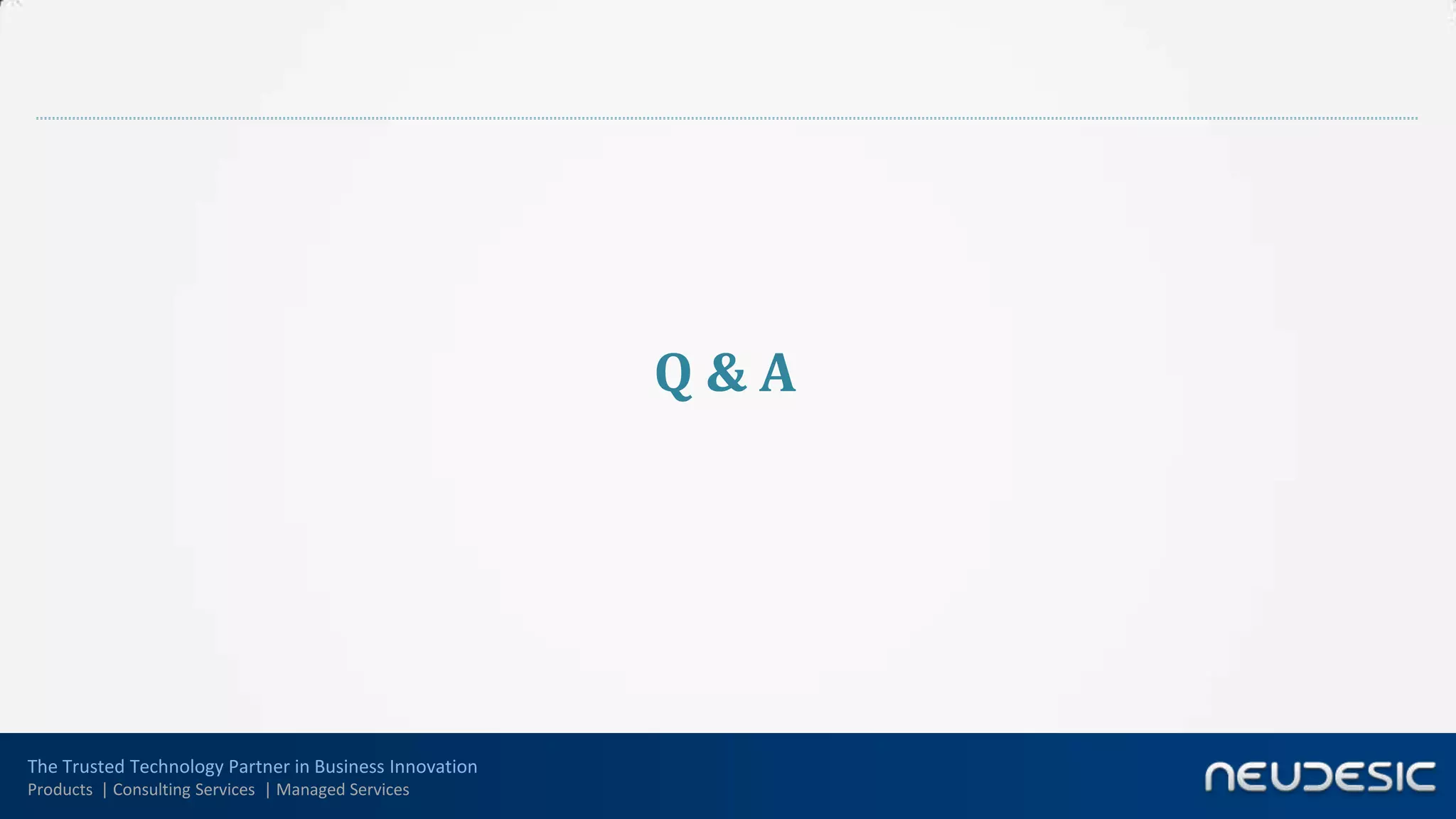 Q & A

The Trusted Technology Partner in Business Innovation
Products | Consulting Services | Managed Services

NEUDESIC